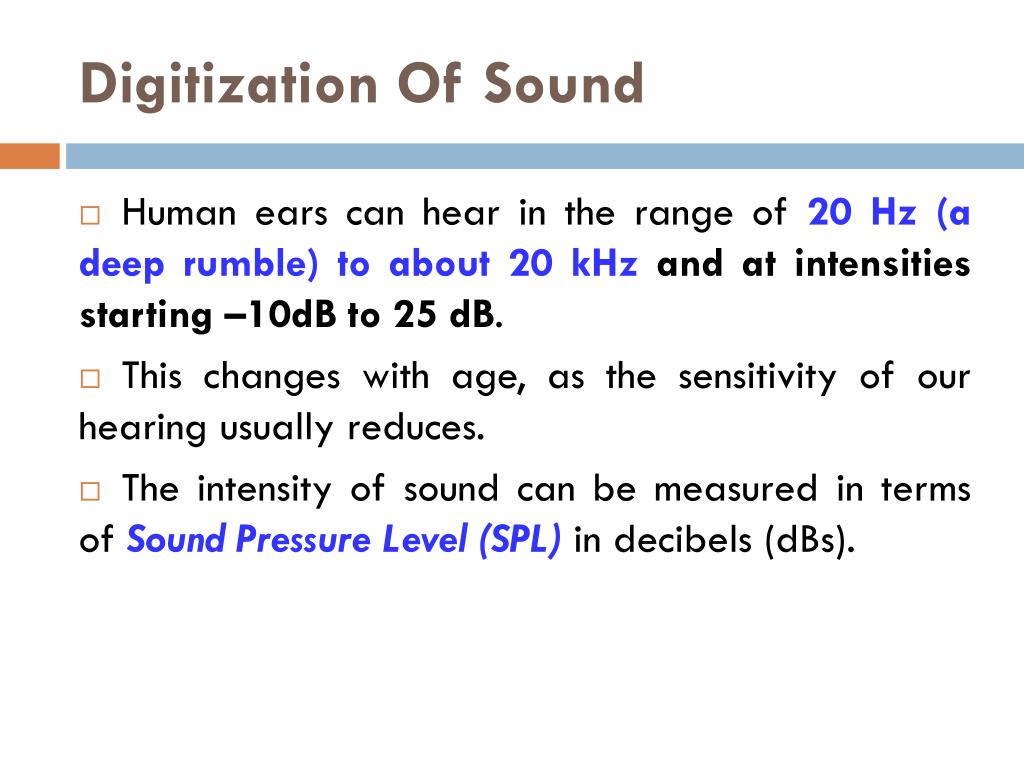 Digitization Of Sound

□ Human ears can hear in the range of 20 Hz (a deep rumble) to about 20 kHz and at intensities starting –10dB to 25 dB.

□ This changes with age, as the sensitivity of our hearing usually reduces.

□ The intensity of sound can be measured in terms of Sound Pressure Level (SPL) in decibels (dBs).